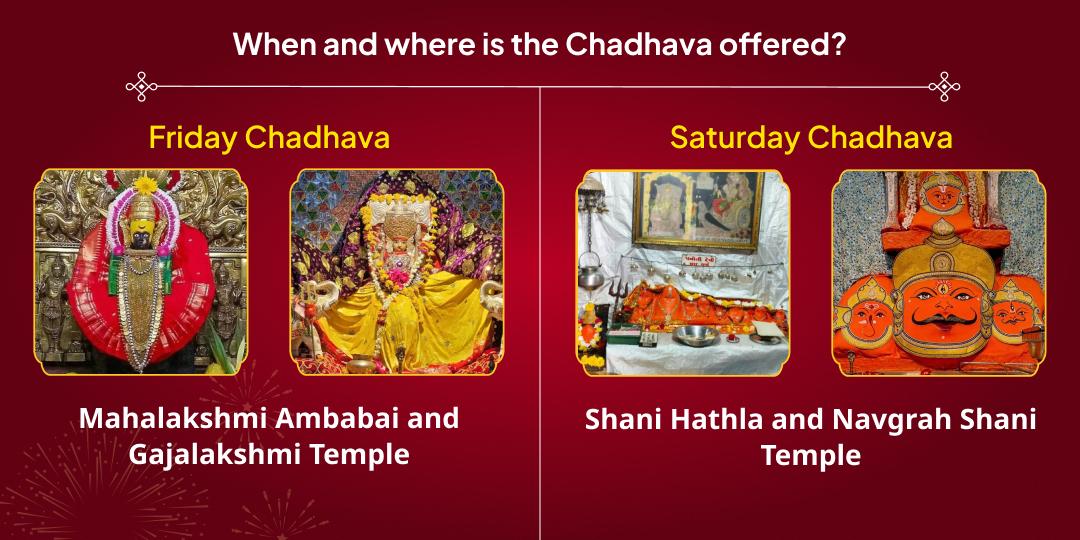 When and where is the Chadhava offered?

Friday Chadhava

Mahalakshmi Ambabai and Gajalakshmi Temple

Saturday Chadhava

Shani Hathla and Navgrah Shani Temple